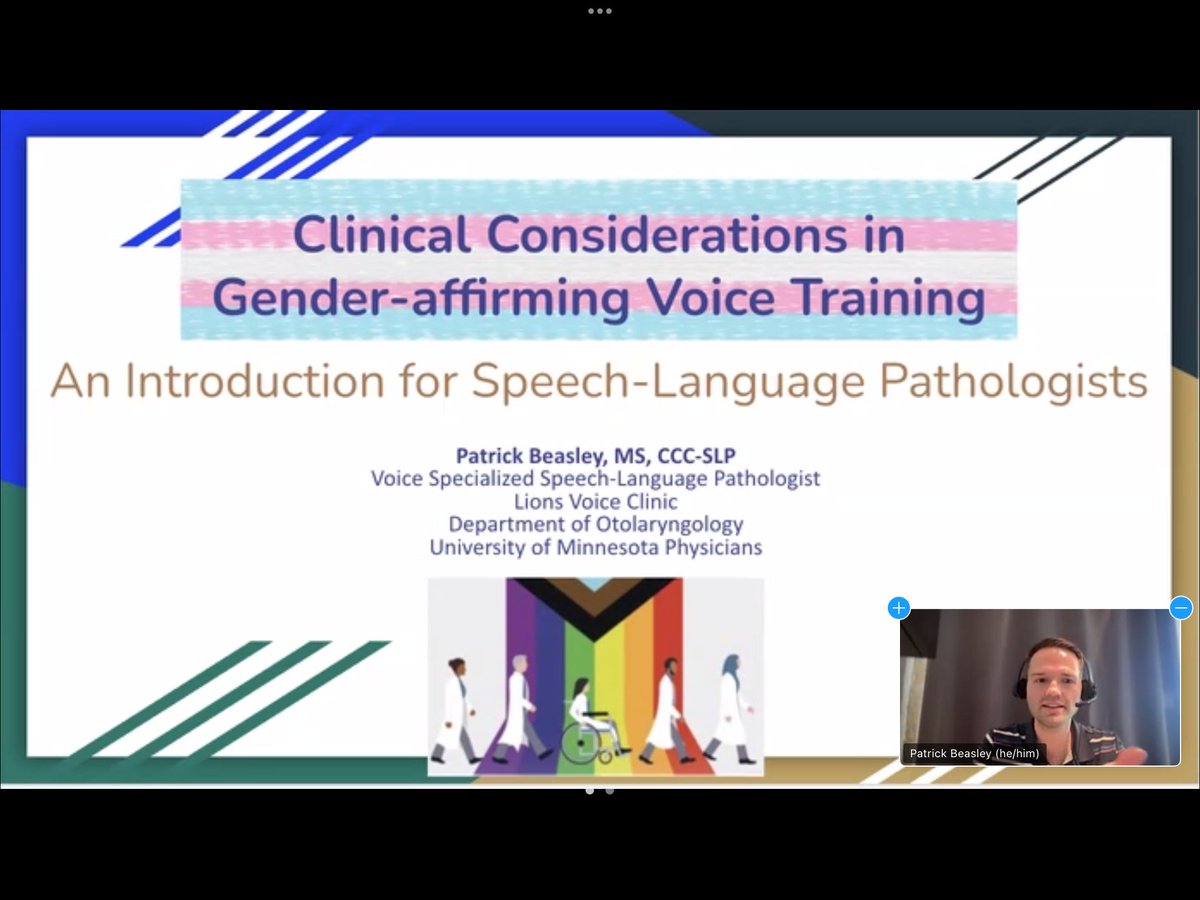 Clinical Considerations in Gender-affirming Voice Training

An Introduction for Speech-Language Pathologists

Patrick Beasley, MS, CCC-SLP
Voice Specialized Speech-Language Pathologist
Lions Voice Clinic
Department of Otolaryngology
University of Minnesota Physicians

Patrick Beasley (he/him)